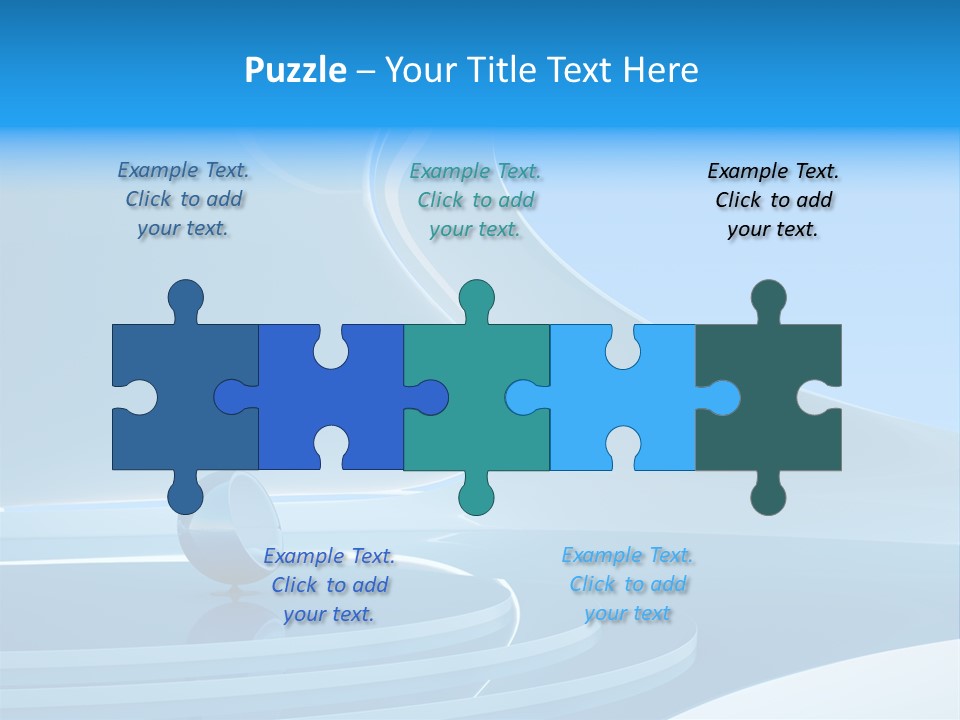 Puzzle – Your Title Text Here

Example Text. Click to add your text.

Example Text. Click to add your text.

Example Text. Click to add your text.

Example Text. Click to add your text.

Example Text. Click to add your text